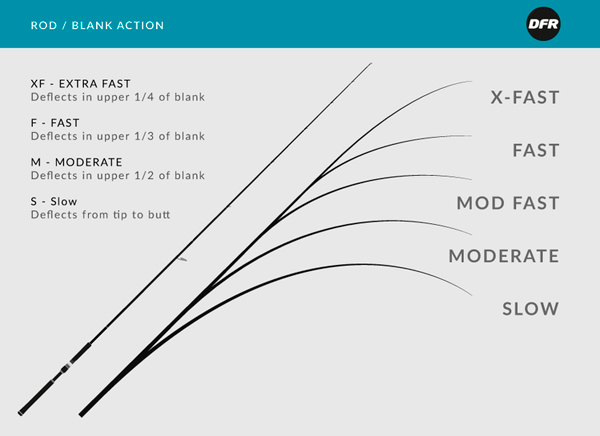 ROD / BLANK ACTION

DFR

XF - EXTRA FAST
Deflects in upper 1/4 of blank

F - FAST
Deflects in upper 1/3 of blank

M - MODERATE
Deflects in upper 1/2 of blank

S - Slow
Deflects from tip to butt

X-FAST

FAST

MOD FAST

MODERATE

SLOW